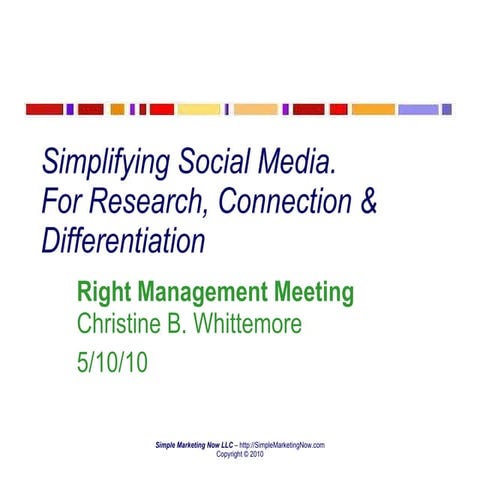 Simplifying Social Media.
For Research, Connection & Differentiation

Right Management Meeting
Christine B. Whittemore
5/10/10

Simple Marketing Now LLC – http://SimpleMarketingNow.com
Copyright © 2010